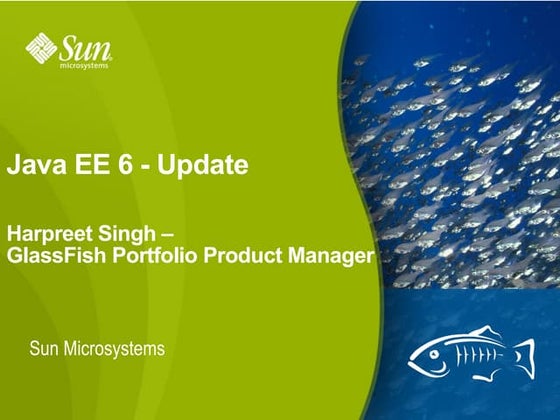 Sun microsystems

Java EE 6 - Update

Harpreet Singh –
GlassFish Portfolio Product Manager

Sun Microsystems